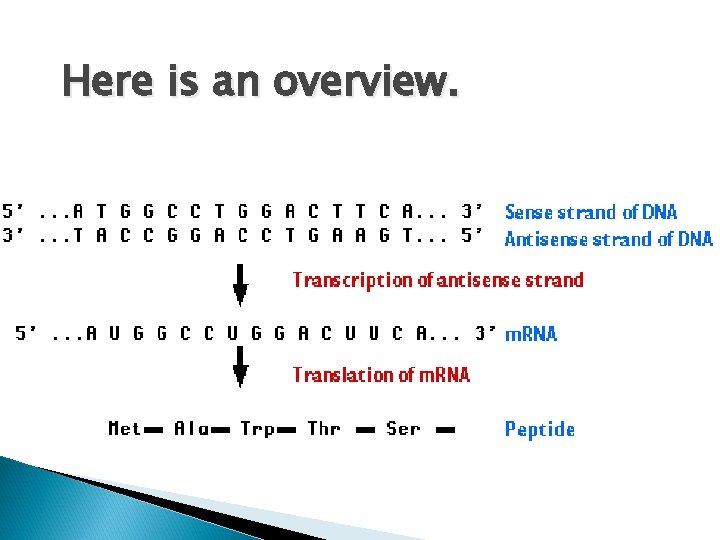 Here is an overview.

5' ...A T G G C C T G G A C T T C A... 3' Sense strand of DNA
3' ...T A C C G G A C C T G A A G T... 5' Antisense strand of DNA

Transcription of antisense strand

5' ...A U G G C C U G G A C U U C A... 3' mRNA

Translation of mRNA

Met — Ala — Trp — Thr — Ser — Peptide